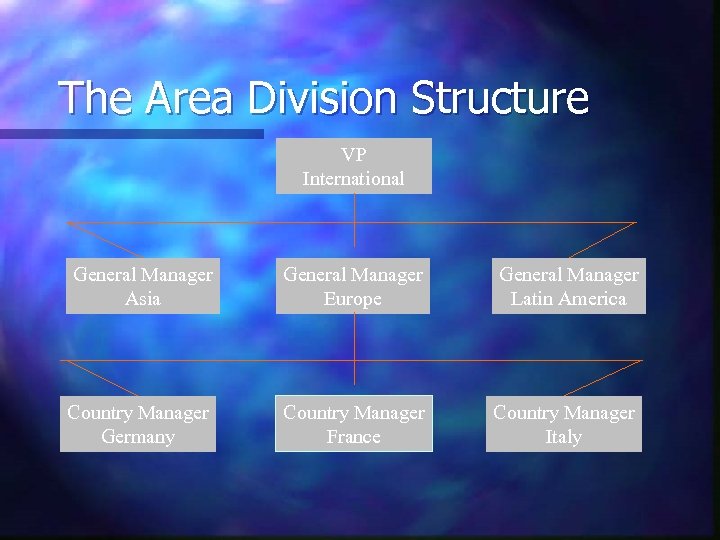 The Area Division Structure

VP
International

General Manager
Asia

General Manager
Europe

General Manager
Latin America

Country Manager
Germany

Country Manager
France

Country Manager
Italy